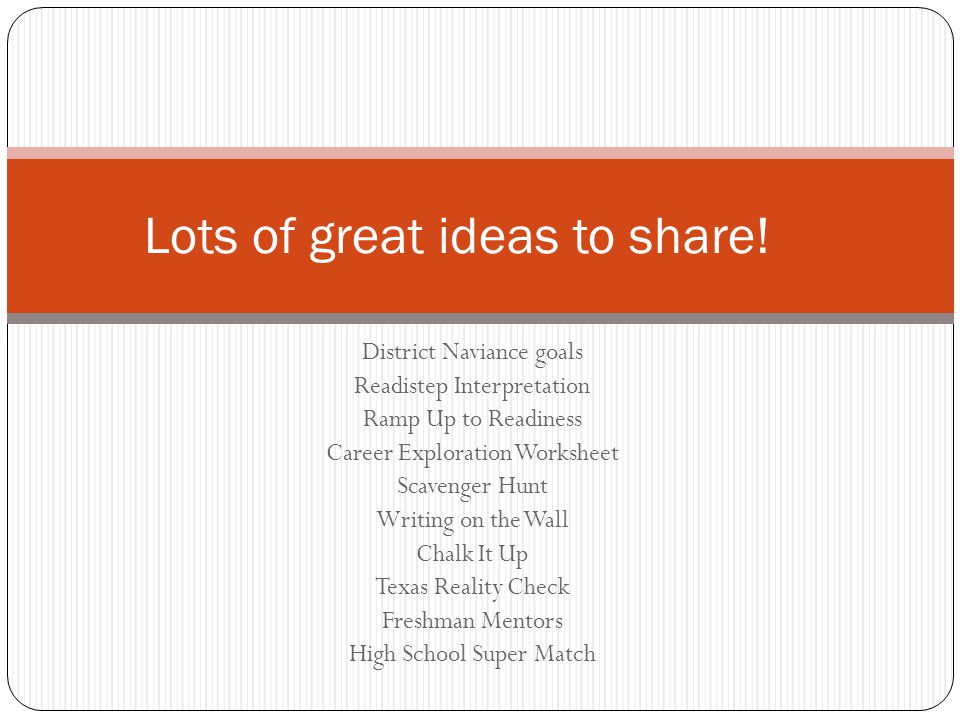 Lots of great ideas to share!

District Naviance goals
Readistep Interpretation
Ramp Up to Readiness
Career Exploration Worksheet
Scavenger Hunt
Writing on the Wall
Chalk It Up
Texas Reality Check
Freshman Mentors
High School Super Match